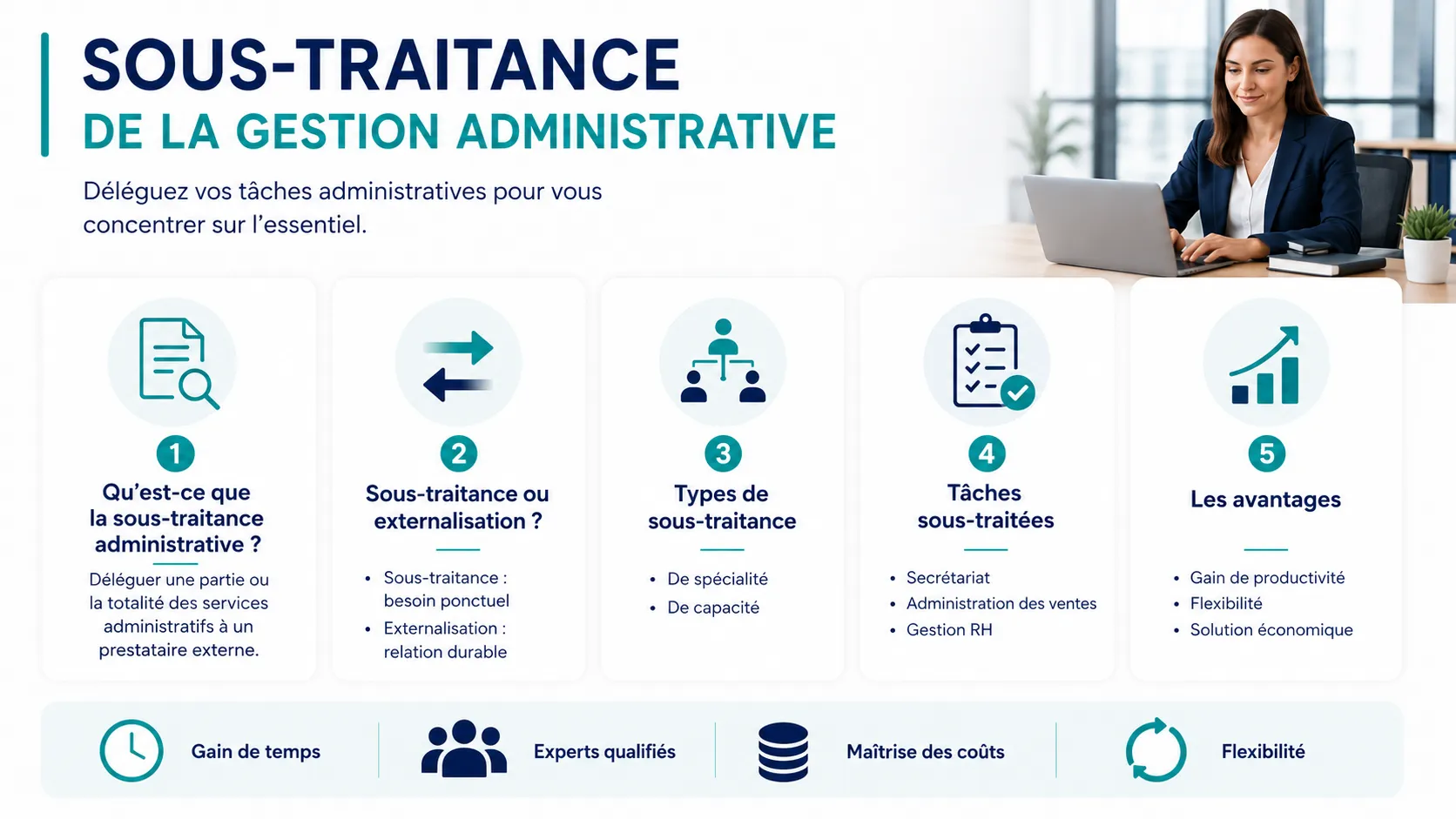 SOUS-TRAITANCE
DE LA GESTION ADMINISTRATIVE

Déléguez vos tâches administratives pour vous concentrer sur l'essentiel.

1
Qu'est-ce que la sous-traitance administrative ?
Déléguer une partie ou la totalité des services administratifs à un prestataire externe.

2
Sous-traitance ou externalisation ?
• Sous-traitance : besoin ponctuel
• Externalisation : relation durable

3
Types de sous-traitance
• De spécialité
• De capacité

4
Tâches sous-traitées
• Secrétariat
• Administration des ventes
• Gestion RH

5
Les avantages
• Gain de productivité
• Flexibilité
• Solution économique

Gain de temps
Experts qualifiés
Maîtrise des coûts
Flexibilité